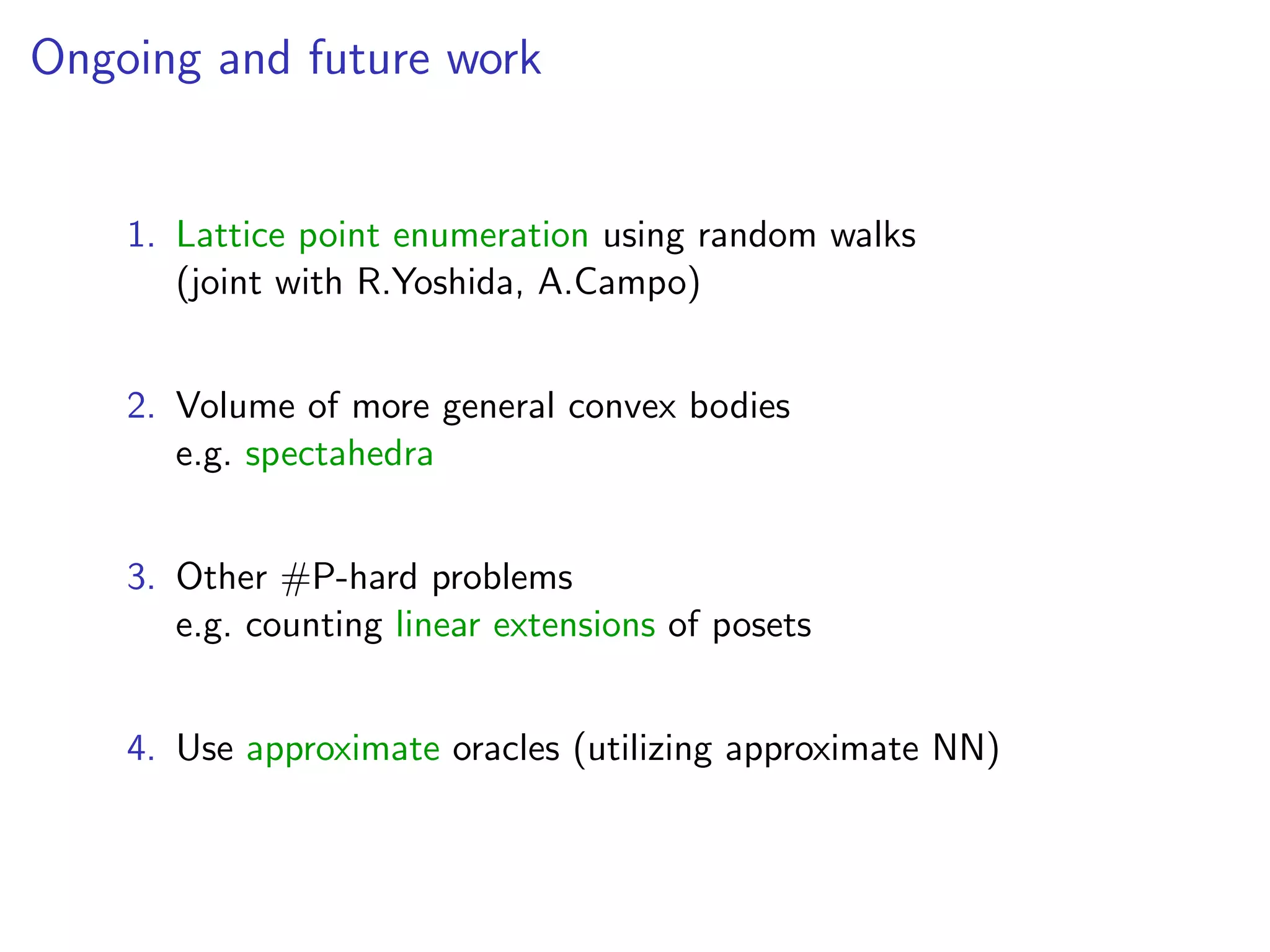 Ongoing and future work

1. Lattice point enumeration using random walks
(joint with R.Yoshida, A.Campo)

2. Volume of more general convex bodies
e.g. spectahedra

3. Other #P-hard problems
e.g. counting linear extensions of posets

4. Use approximate oracles (utilizing approximate NN)